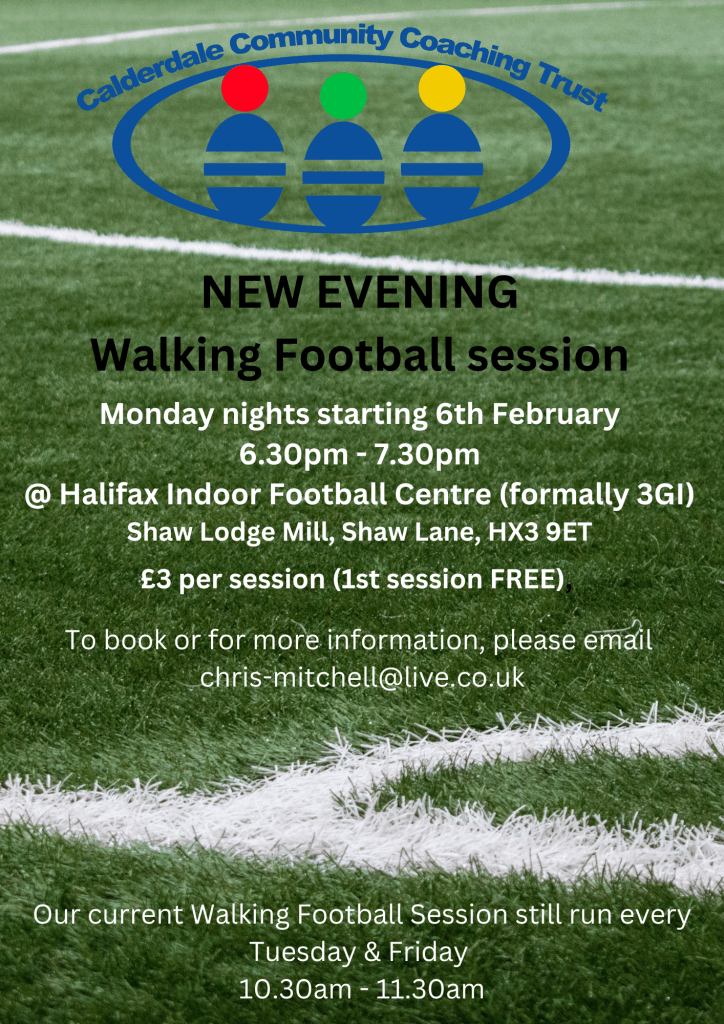 Calderdale Community Coaching Trust

NEW EVENING
Walking Football session

Monday nights starting 6th February
6.30pm - 7.30pm
@ Halifax Indoor Football Centre (formally 3GI)
Shaw Lodge Mill, Shaw Lane, HX3 9ET
£3 per session (1st session FREE),

To book or for more information, please email
chris-mitchell@live.co.uk

Our current Walking Football Session still run every
Tuesday & Friday
10.30am - 11.30am